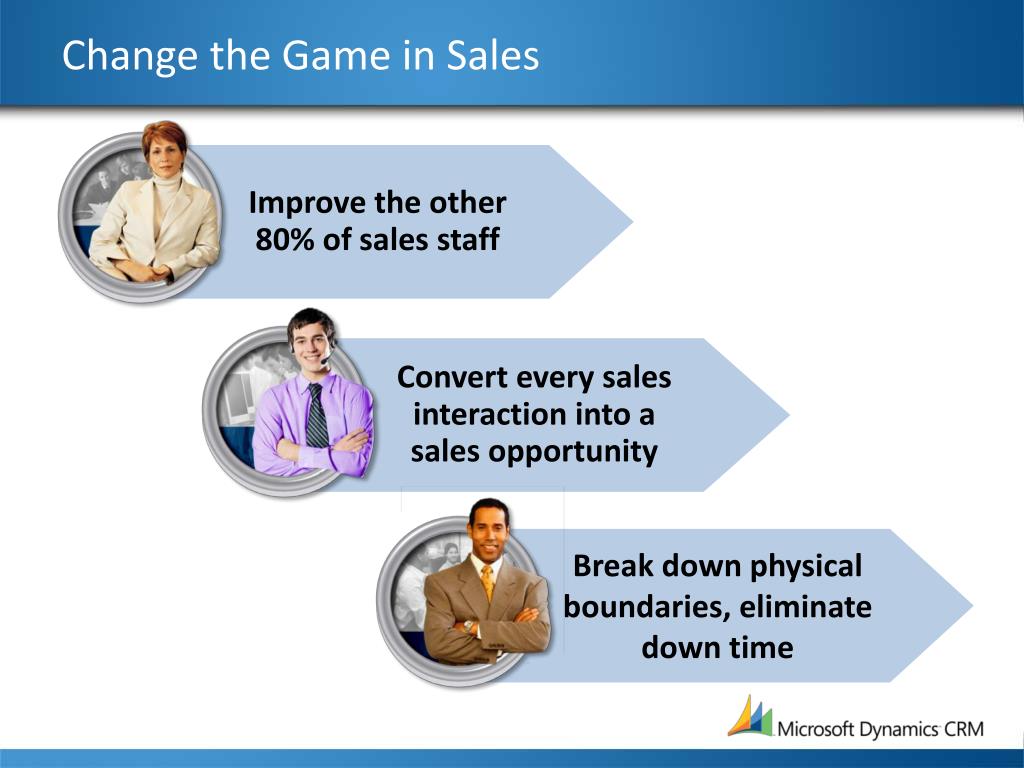 Change the Game in Sales

Improve the other 80% of sales staff

Convert every sales interaction into a sales opportunity

Break down physical boundaries, eliminate down time

Microsoft Dynamics CRM